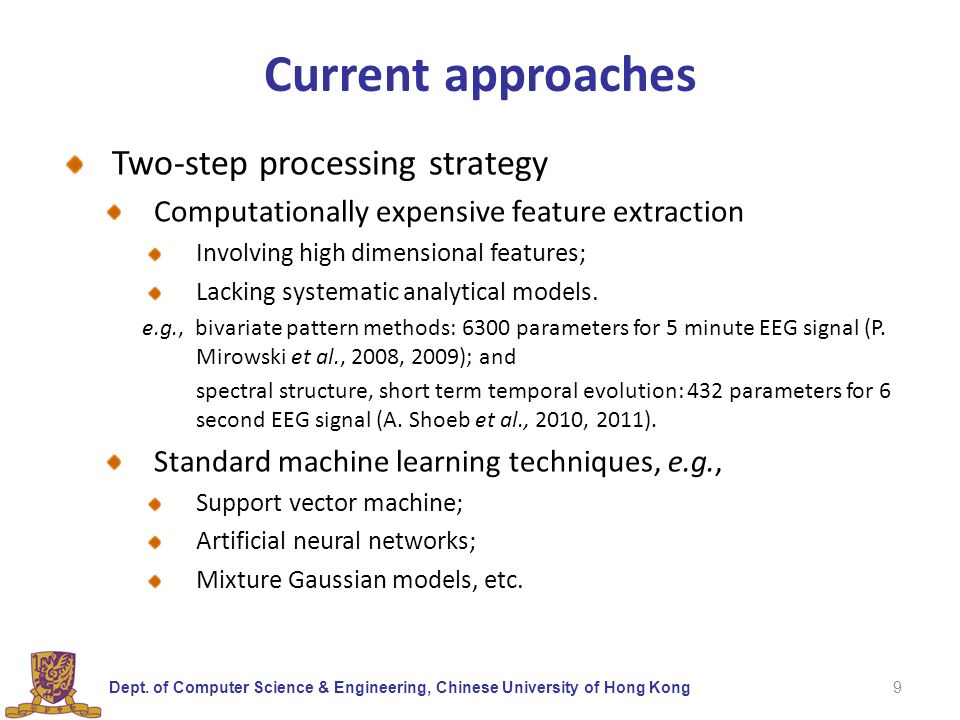 Current approaches

Two-step processing strategy

Computationally expensive feature extraction

Involving high dimensional features;

Lacking systematic analytical models.

e.g., bivariate pattern methods: 6300 parameters for 5 minute EEG signal (P. Mirowski et al., 2008, 2009); and

spectral structure, short term temporal evolution: 432 parameters for 6 second EEG signal (A. Shoeb et al., 2010, 2011).

Standard machine learning techniques, e.g.,

Support vector machine;

Artificial neural networks;

Mixture Gaussian models, etc.

Dept. of Computer Science & Engineering, Chinese University of Hong Kong

9